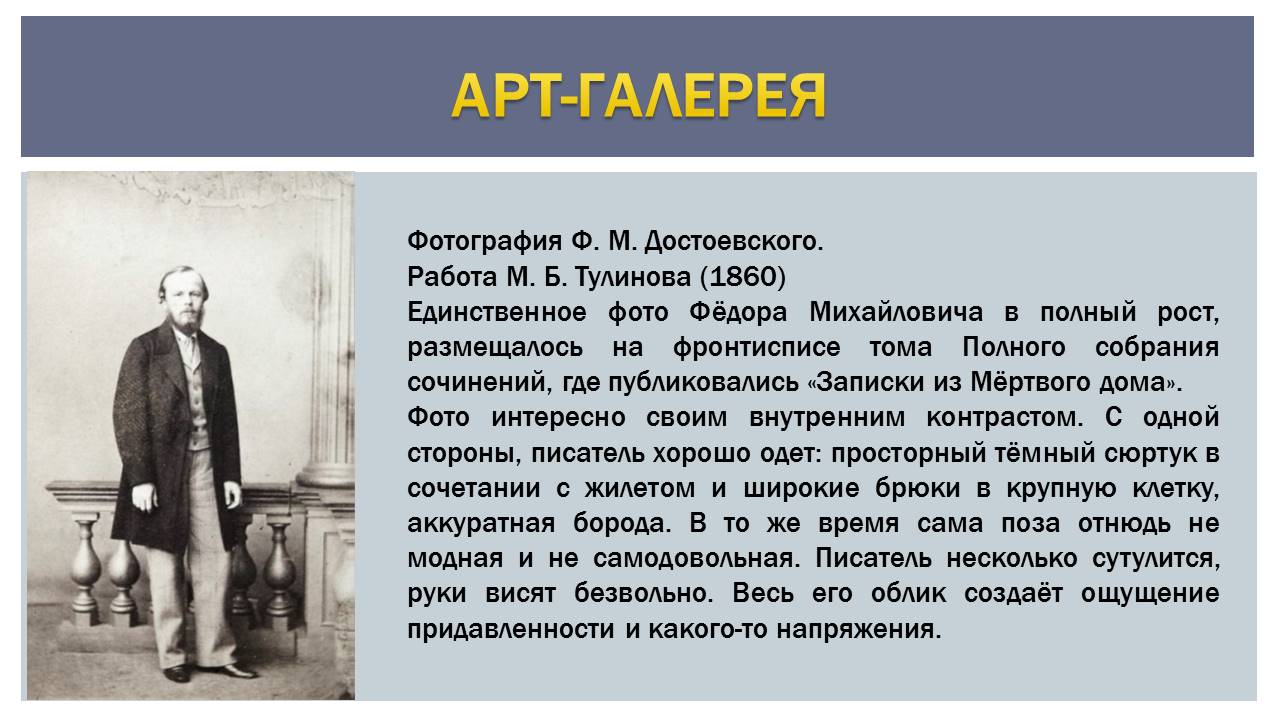 АРТ-ГАЛЕРЕЯ

Фотография Ф. М. Достоевского.
Работа М. Б. Тулинова (1860)
Единственное фото Фёдора Михайловича в полный рост, размещалось на фронтисписе тома Полного собрания сочинений, где публиковались «Записки из Мёртвого дома».
Фото интересно своим внутренним контрастом. С одной стороны, писатель хорошо одет: просторный тёмный сюртук в сочетании с жилетом и широкие брюки в крупную клетку, аккуратная борода. В то же время сама поза отнюдь не модная и не самодовольная. Писатель несколько сутулится, руки висят безвольно. Весь его облик создаёт ощущение придавленности и какого-то напряжения.